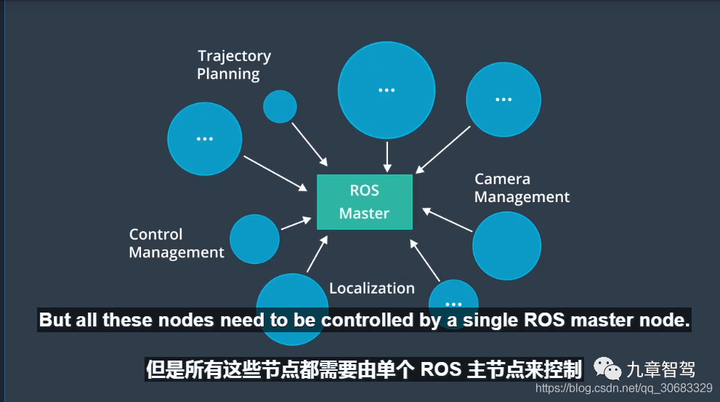 Trajectory Planning

...

...

...

ROS Master

Camera Management

Control Management

Localization

...

But all these nodes need to be controlled by a single ROS master node.

但是所有这些节点都需要由单个 ROS 主节点来控制

九章智驾

https://blog.csdn.net/qq_30683329